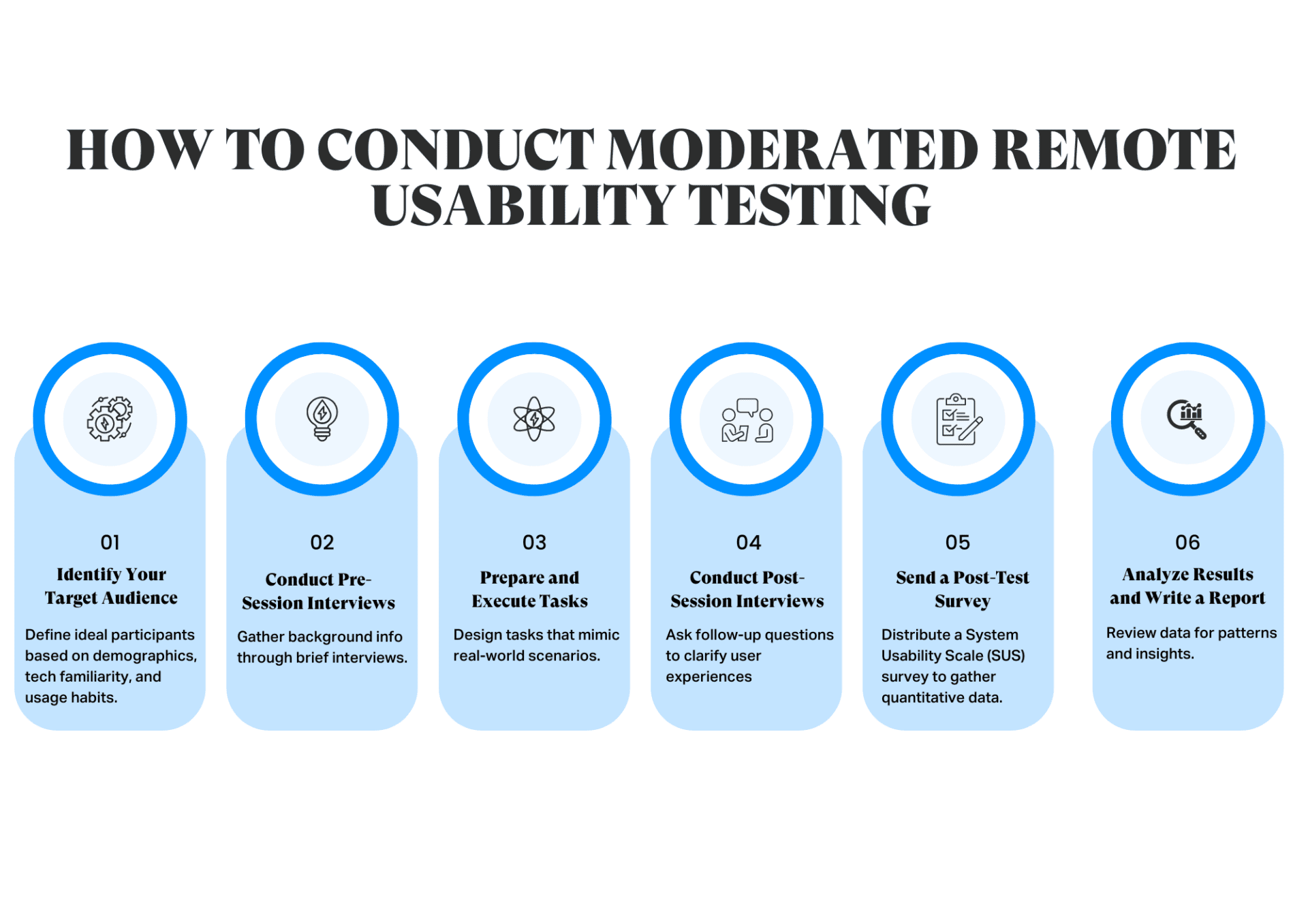 HOW TO CONDUCT MODERATED REMOTE USABILITY TESTING

01
Identify Your Target Audience
Define ideal participants based on demographics, tech familiarity, and usage habits.

02
Conduct Pre-Session Interviews
Gather background info through brief interviews.

03
Prepare and Execute Tasks
Design tasks that mimic real-world scenarios.

04
Conduct Post-Session Interviews
Ask follow-up questions to clarify user experiences

05
Send a Post-Test Survey
Distribute a System Usability Scale (SUS) survey to gather quantitative data.

06
Analyze Results and Write a Report
Review data for patterns and insights.